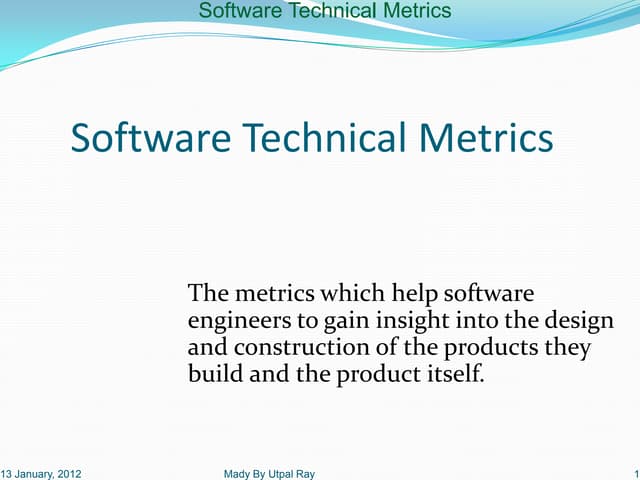 Software Technical Metrics

Software Technical Metrics

The metrics which help software engineers to gain insight into the design and construction of the products they build and the product itself.

13 January, 2012

Mady By Utpal Ray

1